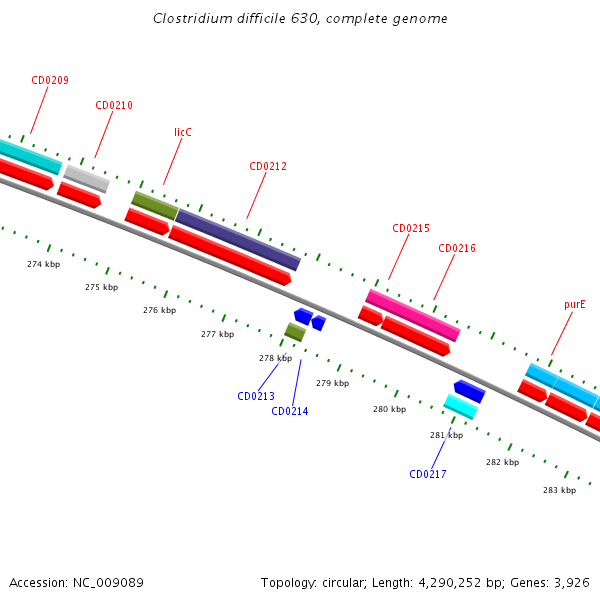 Clostridium difficile 630, complete genome

CD0209

CD0210

licC

CD0212

CD0215

CD0216

purE

274 kbp

275 kbp

276 kbp

277 kbp

278 kbp

279 kbp

280 kbp

281 kbp

282 kbp

283 kbp

CD0213

CD0214

CD0217

Accession: NC_009089

Topology: circular; Length: 4,290,252 bp; Genes: 3,926